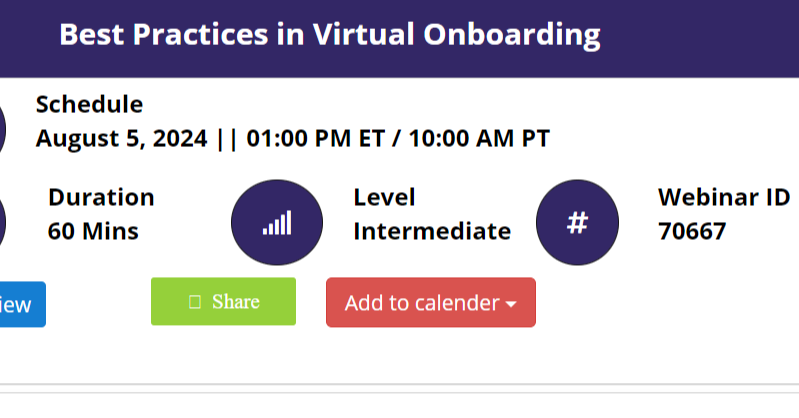 Best Practices in Virtual Onboarding

Schedule
August 5, 2024 || 01:00 PM ET / 10:00 AM PT

Duration
60 Mins

Level
Intermediate

#

Webinar ID
70667

iew

Share

Add to calender